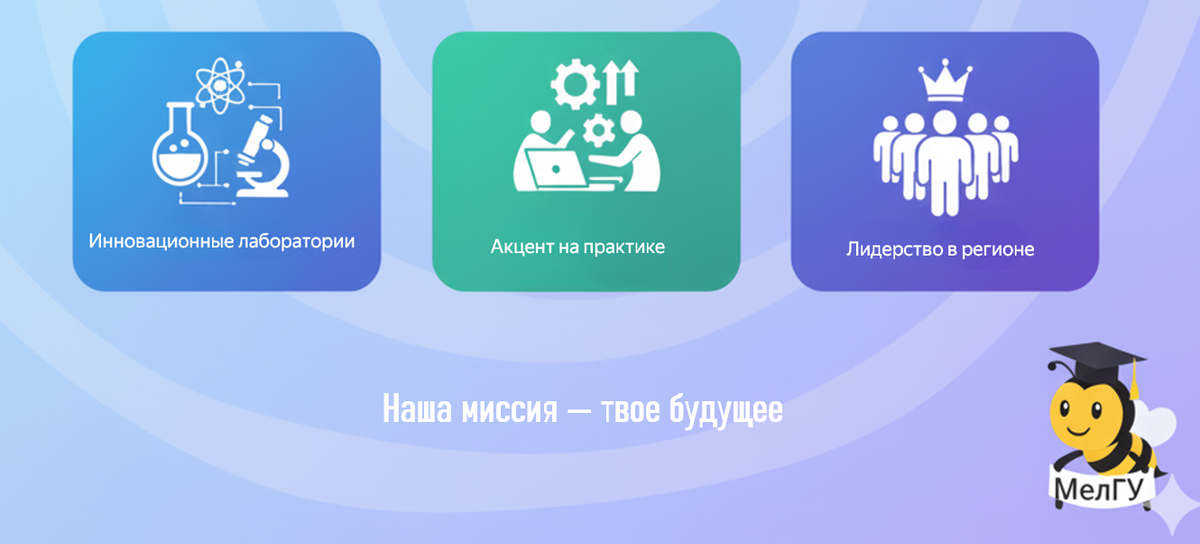 Инновационные лаборатории

Акцент на практике

Лидерство в регионе

Наша миссия — твое будущее

МелГУ